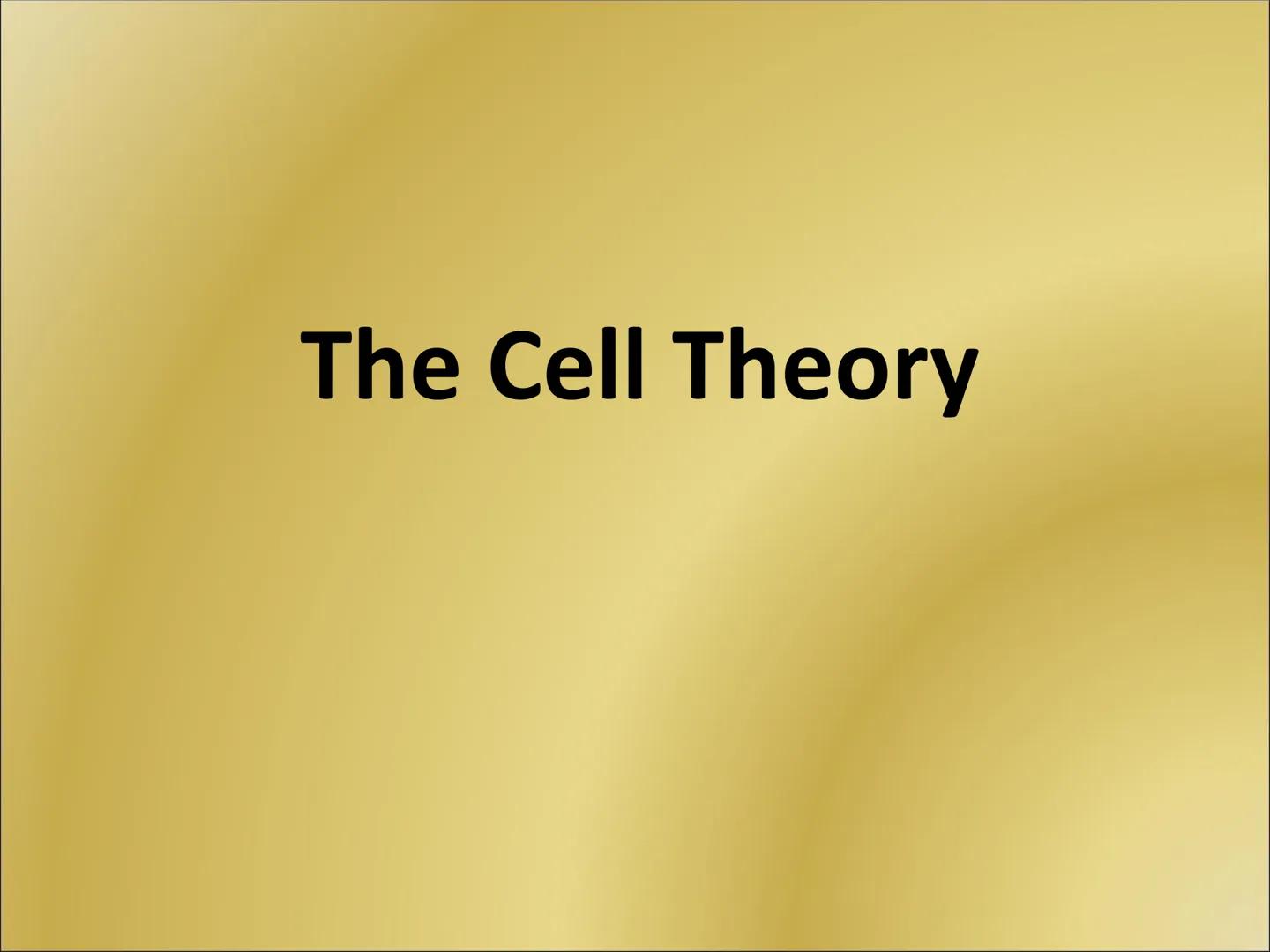 The Cell Theory